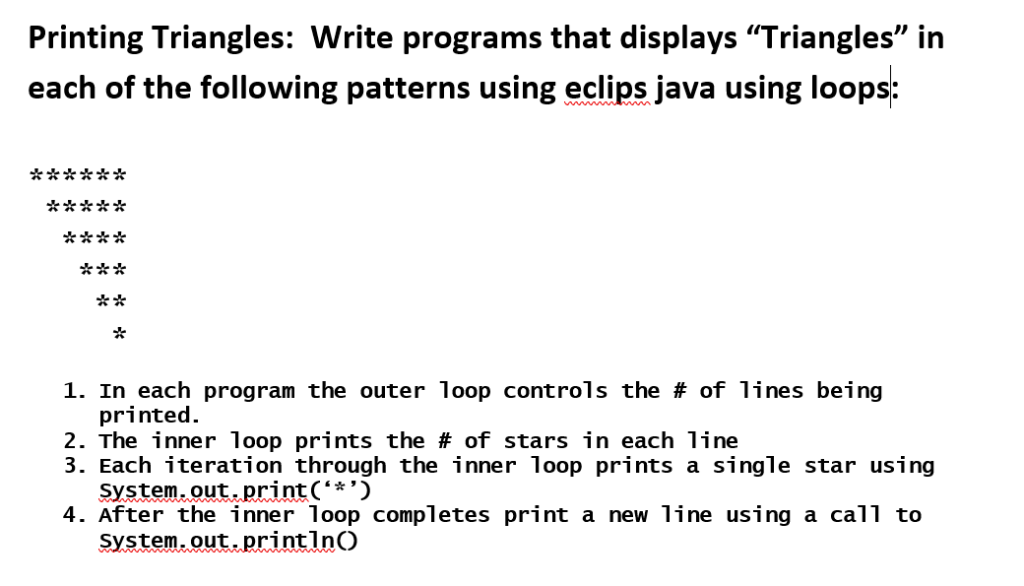 Printing Triangles: Write programs that displays “Triangles” in each of the following patterns using eclips java using loops:

******
*****
****
***
**
*

1. In each program the outer loop controls the # of lines being printed.
2. The inner loop prints the # of stars in each line
3. Each iteration through the inner loop prints a single star using System.out.print(‘*’)
4. After the inner loop completes print a new line using a call to System.out.println()